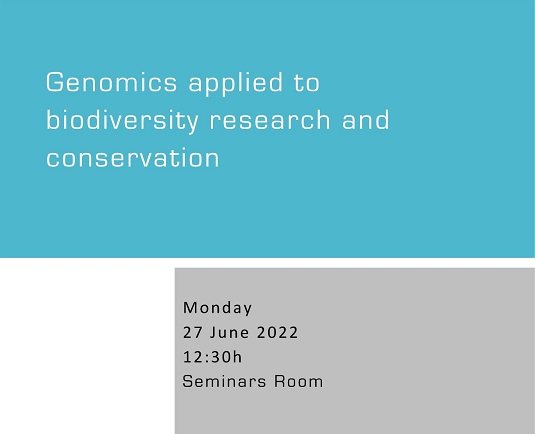 Genomics applied to biodiversity research and conservation

Monday
27 June 2022
12:30h
Seminars Room